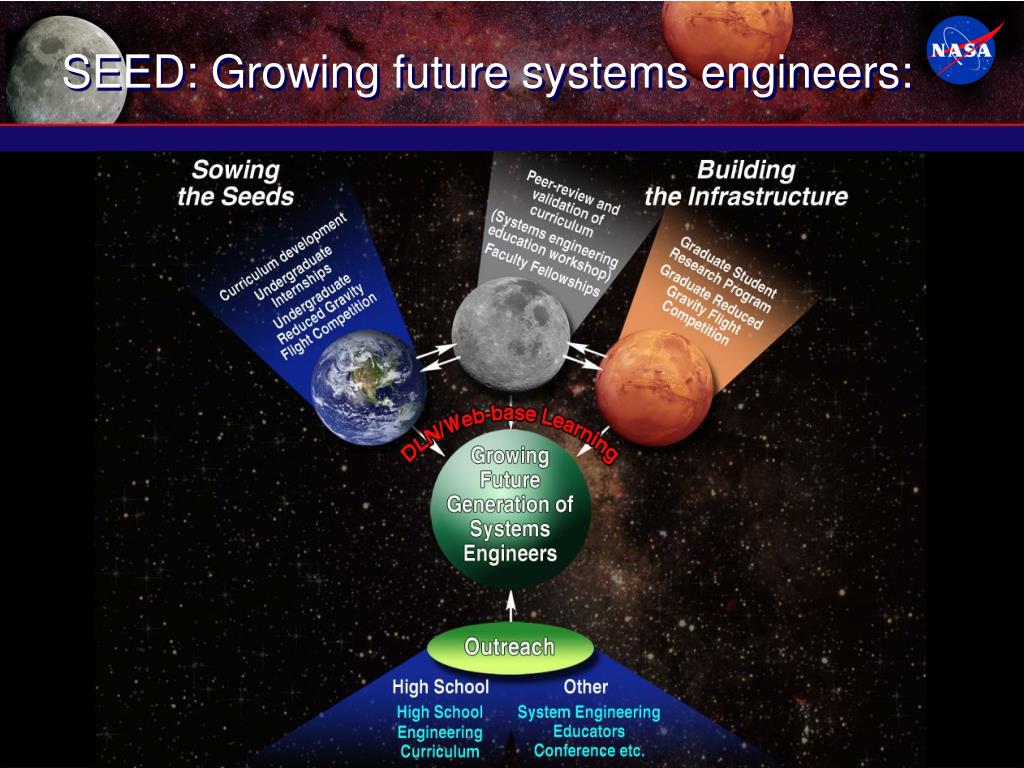 SEED: Growing future systems engineers:

NASA

Sowing the Seeds

Curriculum development
Undergraduate Internships
Undergraduate Reduced Gravity Flight Competition

Peer-review and validation of curriculum
(Systems engineering education workshop)
Faculty Fellowships

Building the Infrastructure

Graduate Student Research Program
Graduate Reduced Gravity Flight Competition

DLN/Web-base Learning

Growing Future Generation of Systems Engineers

Outreach

High School
High School Engineering Curriculum

Other
System Engineering Educators Conference etc.